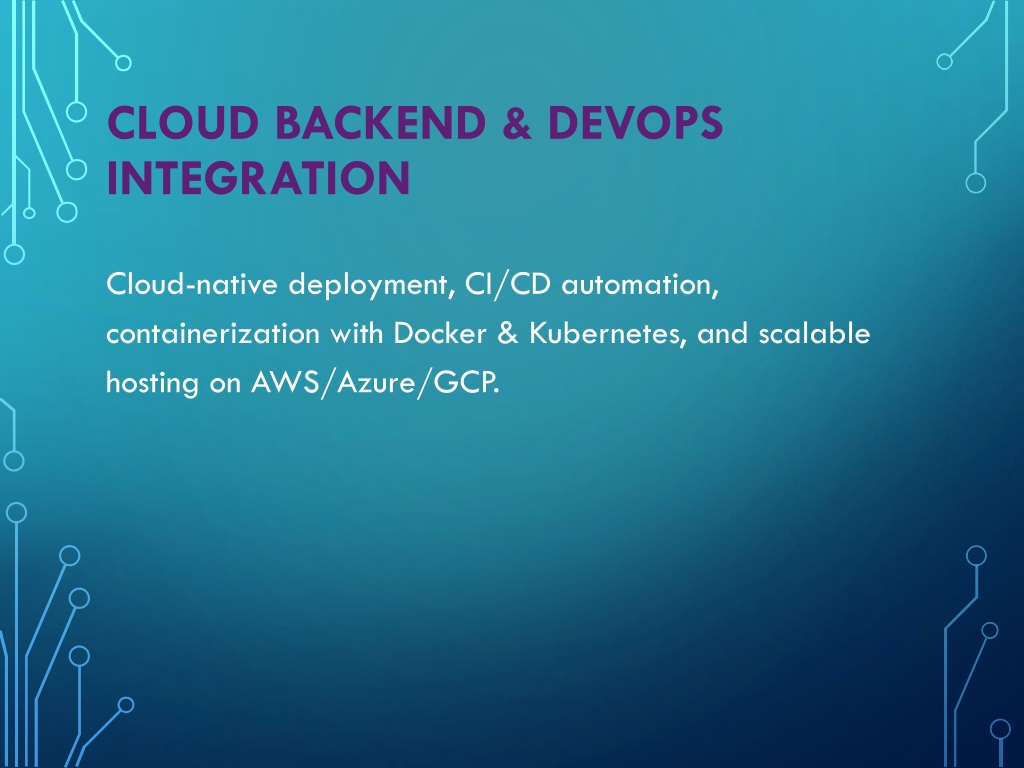 CLOUD BACKEND & DEVOPS INTEGRATION

Cloud-native deployment, CI/CD automation, containerization with Docker & Kubernetes, and scalable hosting on AWS/Azure/GCP.